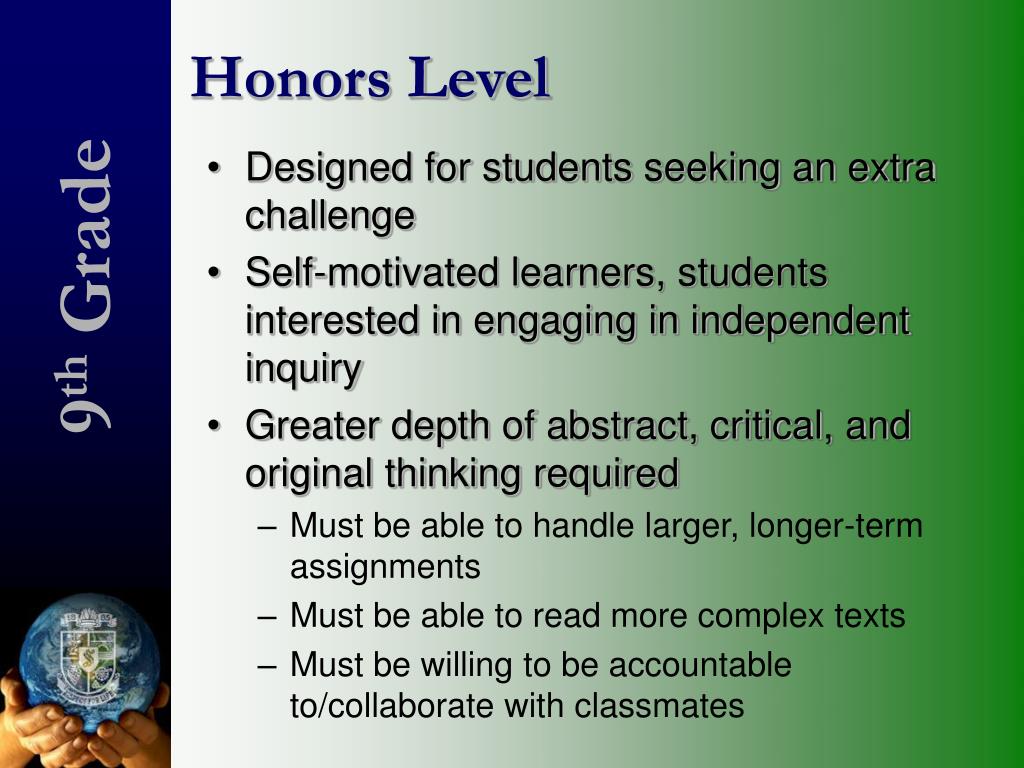 9th Grade

Honors Level

• Designed for students seeking an extra challenge
• Self-motivated learners, students interested in engaging in independent inquiry
• Greater depth of abstract, critical, and original thinking required
– Must be able to handle larger, longer-term assignments
– Must be able to read more complex texts
– Must be willing to be accountable to/collaborate with classmates